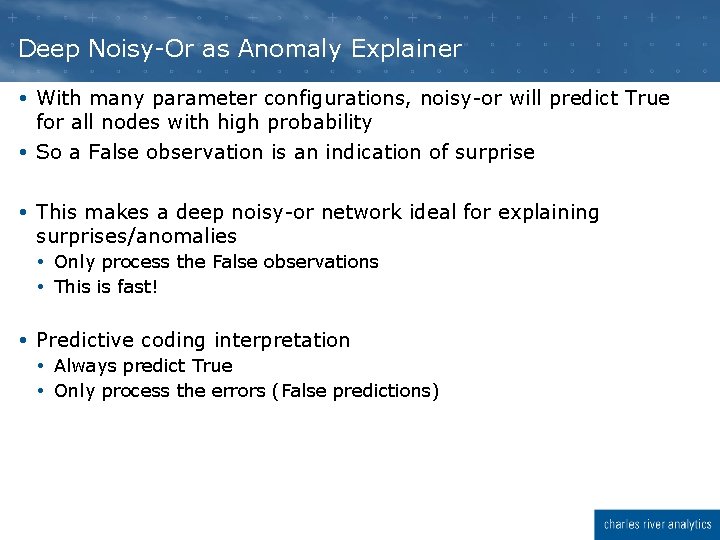 Deep Noisy-Or as Anomaly Explainer

• With many parameter configurations, noisy-or will predict True for all nodes with high probability
• So a False observation is an indication of surprise

• This makes a deep noisy-or network ideal for explaining surprises/anomalies
  • Only process the False observations
  • This is fast!

• Predictive coding interpretation
  • Always predict True
  • Only process the errors (False predictions)

charles river analytics